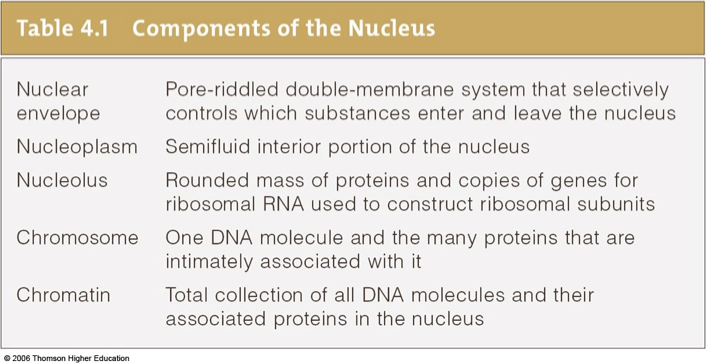 Table 4.1 Components of the Nucleus

| | |
|---|---|
| Nuclear envelope | Pore-riddled double-membrane system that selectively controls which substances enter and leave the nucleus |
| Nucleoplasm | Semifluid interior portion of the nucleus |
| Nucleolus | Rounded mass of proteins and copies of genes for ribosomal RNA used to construct ribosomal subunits |
| Chromosome | One DNA molecule and the many proteins that are intimately associated with it |
| Chromatin | Total collection of all DNA molecules and their associated proteins in the nucleus |

© 2006 Thomson Higher Education